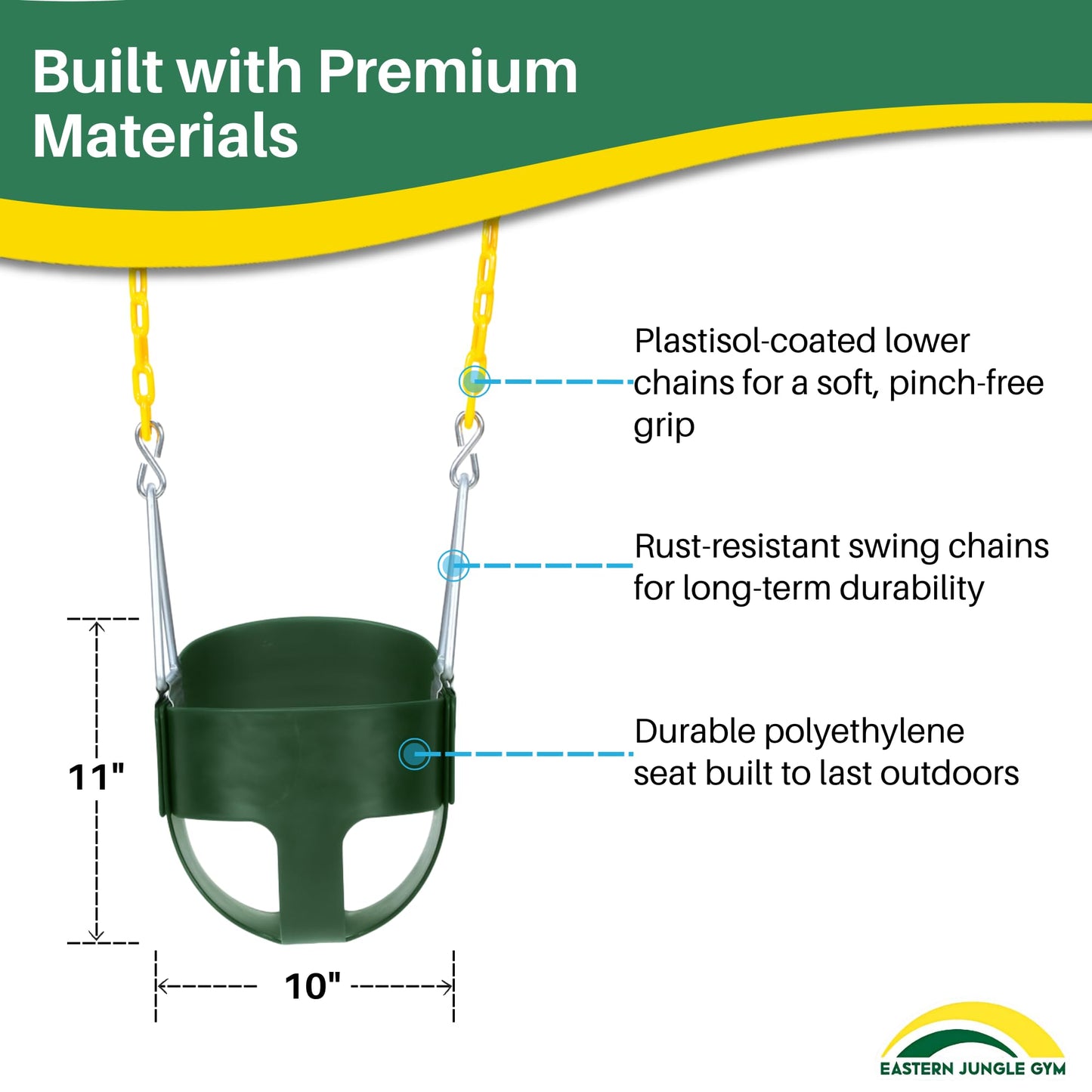 Built with Premium Materials

Plastisol-coated lower chains for a soft, pinch-free grip

Rust-resistant swing chains for long-term durability

Durable polyethylene seat built to last outdoors

11"

10"

EASTERN JUNGLE GYM